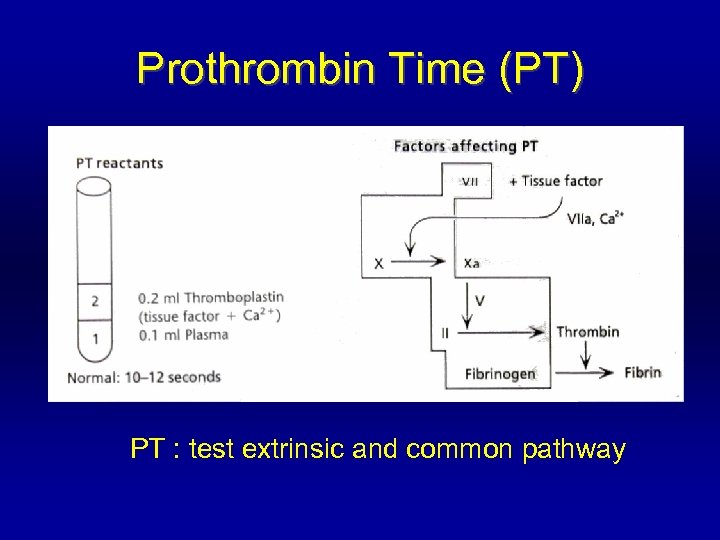 Prothrombin Time (PT)

PT reactants

2
1

0.2 ml Thromboplastin (tissue factor + $Ca^{2+}$)
0.1 ml Plasma

Normal: 10–12 seconds

Factors affecting PT

VII
+ Tissue factor
VIIa, $Ca^{2+}$
X
Xa
V
II
Thrombin
Fibrinogen
Fibrin

PT : test extrinsic and common pathway